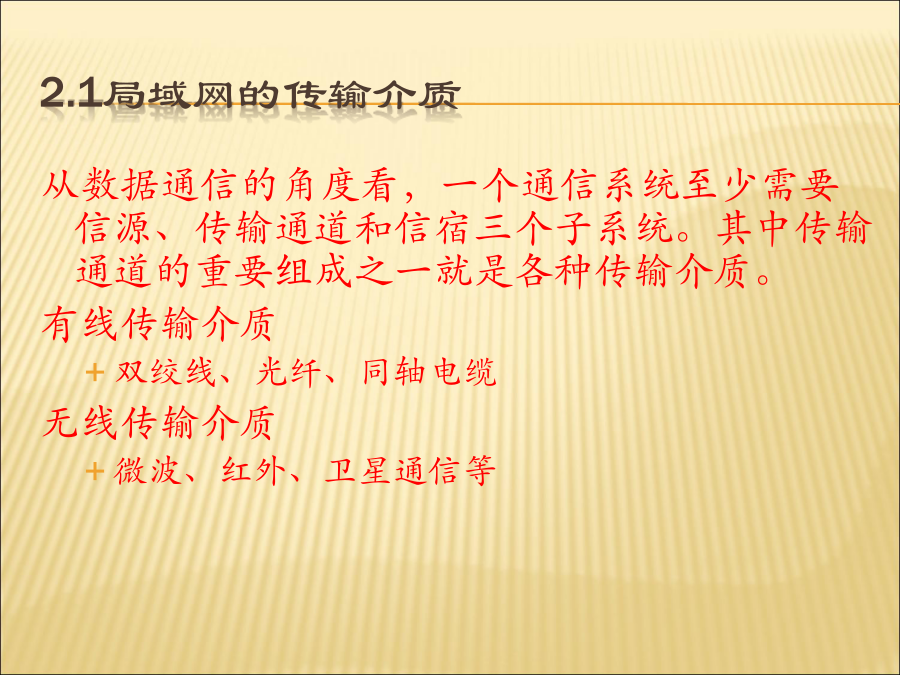 2.1局域网的传输介质

从数据通信的角度看，一个通信系统至少需要信源、传输通道和信宿三个子系统。其中传输通道的重要组成之一就是各种传输介质。

有线传输介质

+ 双绞线、光纤、同轴电缆

无线传输介质

+ 微波、红外、卫星通信等